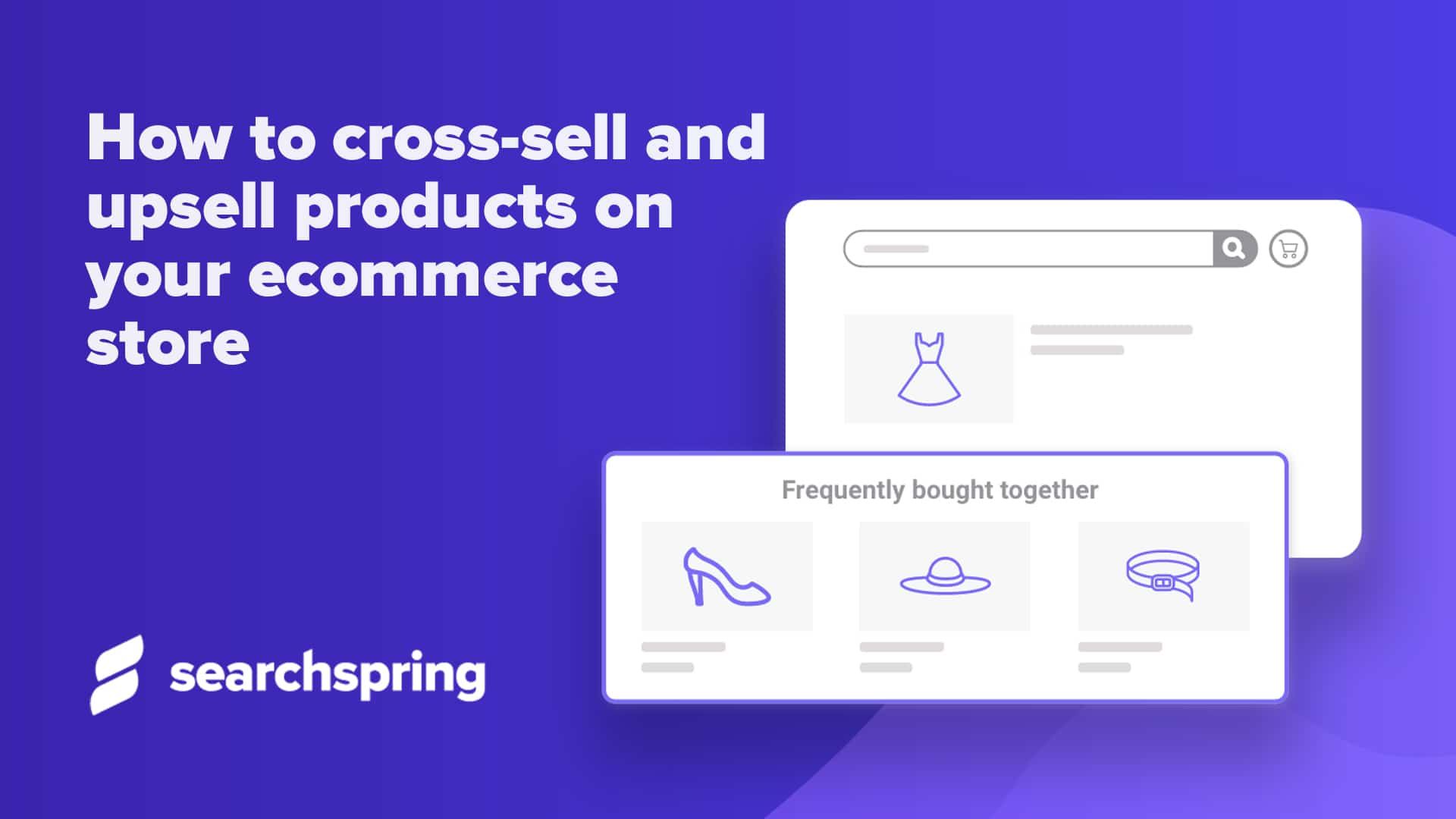 How to cross-sell and upsell products on your ecommerce store

Frequently bought together

searchspring